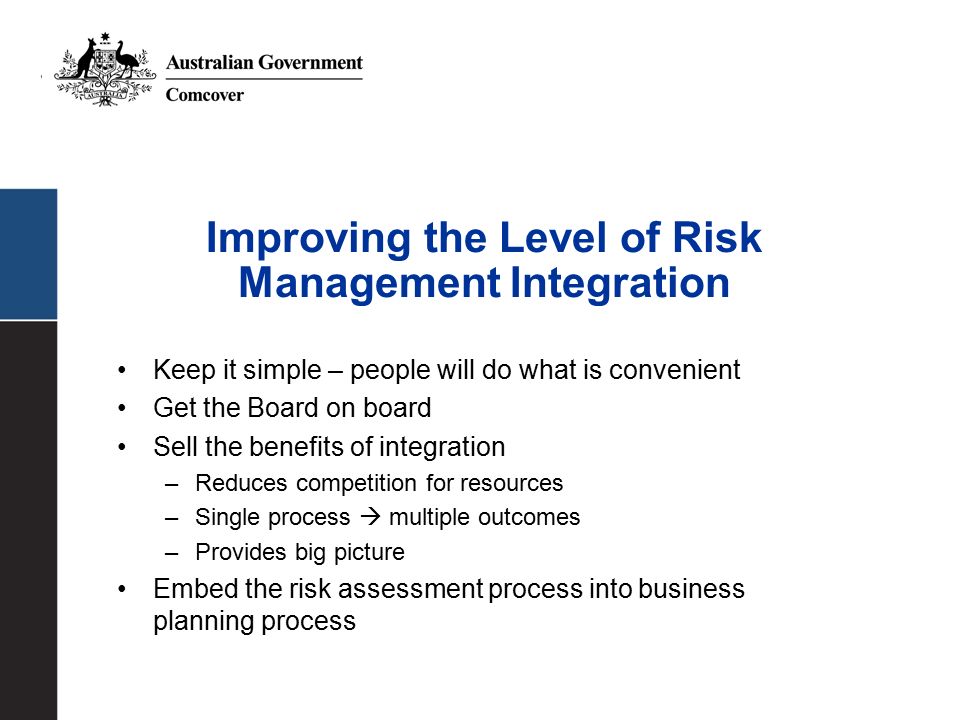 AUSTRALIA

Australian Government
Comcover

Improving the Level of Risk Management Integration

• Keep it simple – people will do what is convenient
• Get the Board on board
• Sell the benefits of integration
  – Reduces competition for resources
  – Single process → multiple outcomes
  – Provides big picture
• Embed the risk assessment process into business planning process